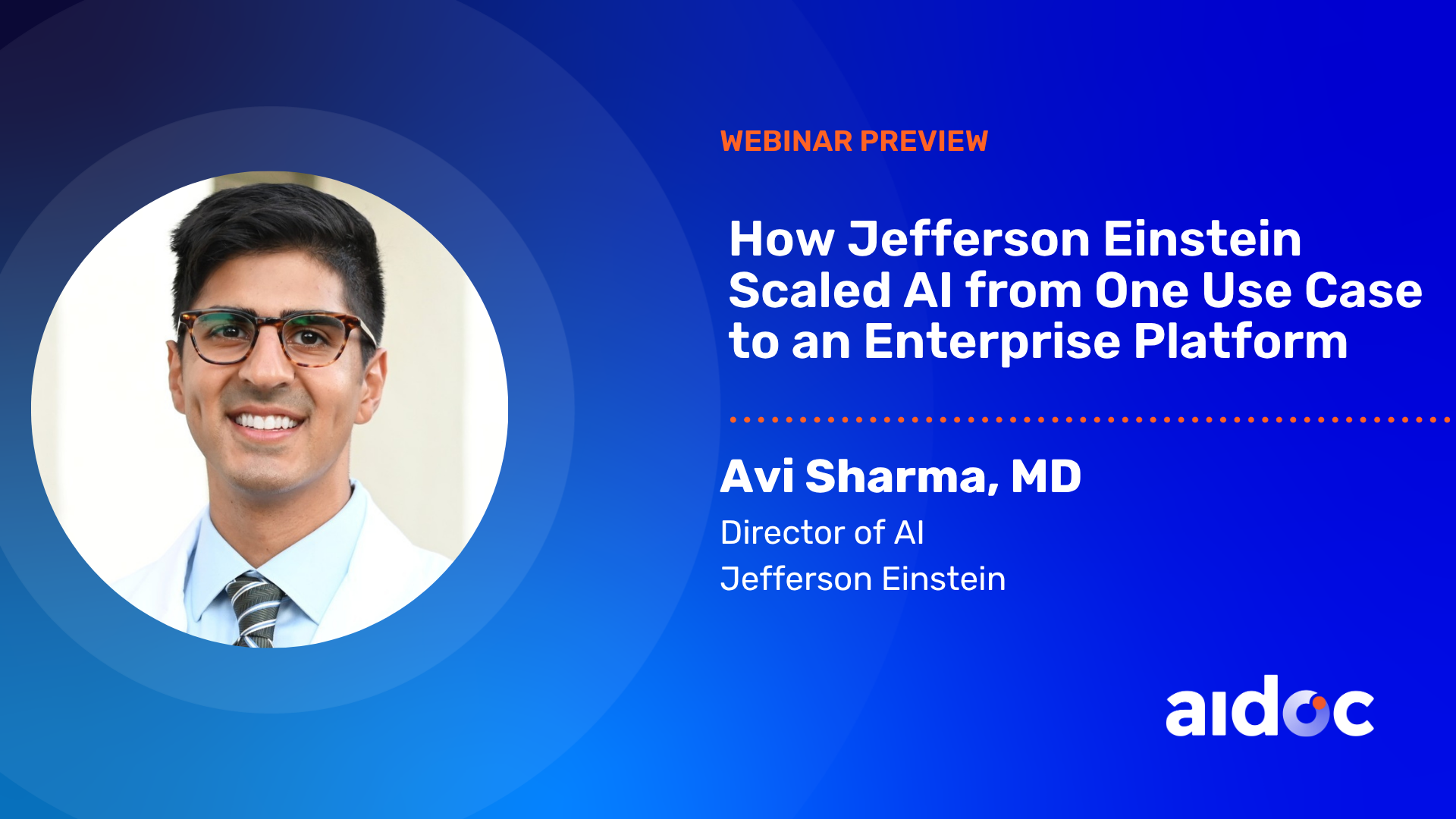 WEBINAR PREVIEW

How Jefferson Einstein Scaled AI from One Use Case to an Enterprise Platform

Avi Sharma, MD

Director of AI

Jefferson Einstein

aidoc